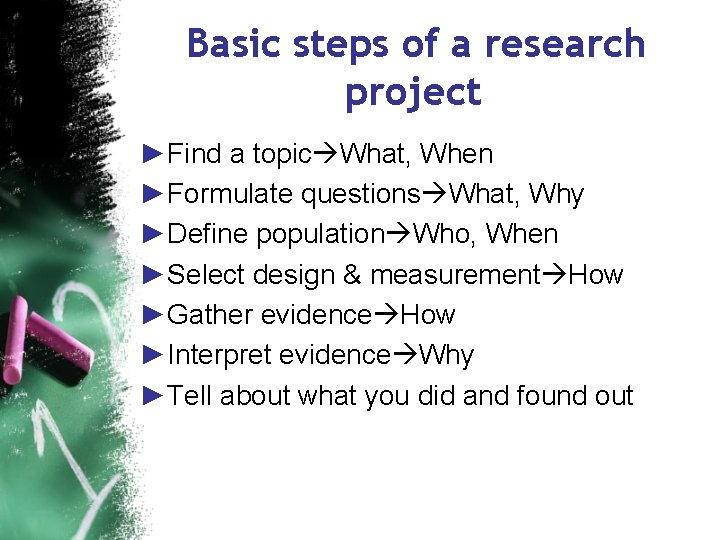 Basic steps of a research project

►Find a topic→What, When
►Formulate questions→What, Why
►Define population→Who, When
►Select design & measurement→How
►Gather evidence→How
►Interpret evidence→Why
►Tell about what you did and found out